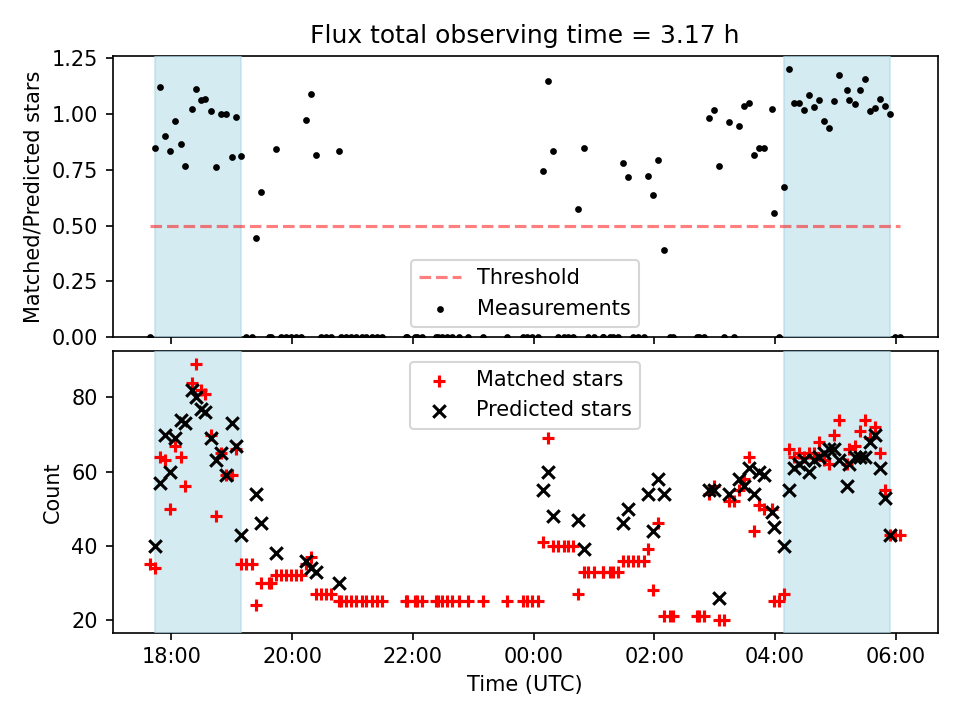 Flux total observing time = 3.17 h

Matched/Predicted stars

1.25
1.00
0.75
0.50
0.25
0.00

Threshold
Measurements

Count

80
60
40
20

Matched stars
Predicted stars

18:00
20:00
22:00
00:00
02:00
04:00
06:00

Time (UTC)